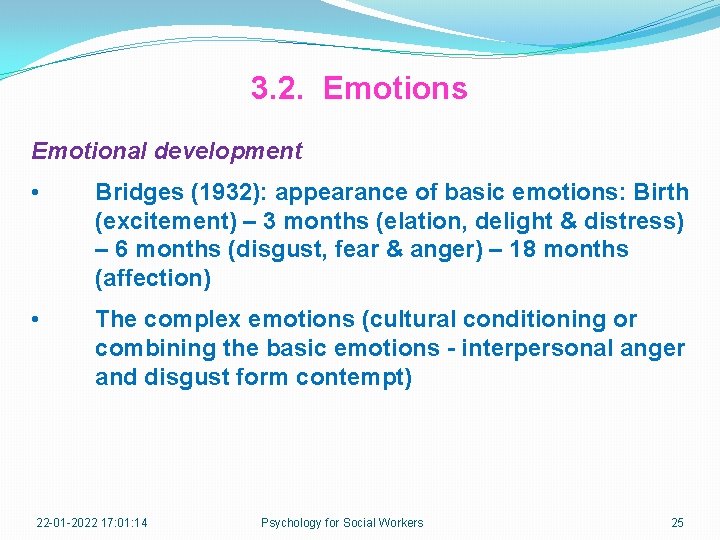 3.2. Emotions

Emotional development

• Bridges (1932): appearance of basic emotions: Birth (excitement) – 3 months (elation, delight & distress) – 6 months (disgust, fear & anger) – 18 months (affection)

• The complex emotions (cultural conditioning or combining the basic emotions - interpersonal anger and disgust form contempt)

22-01-2022 17:01:14

Psychology for Social Workers

25